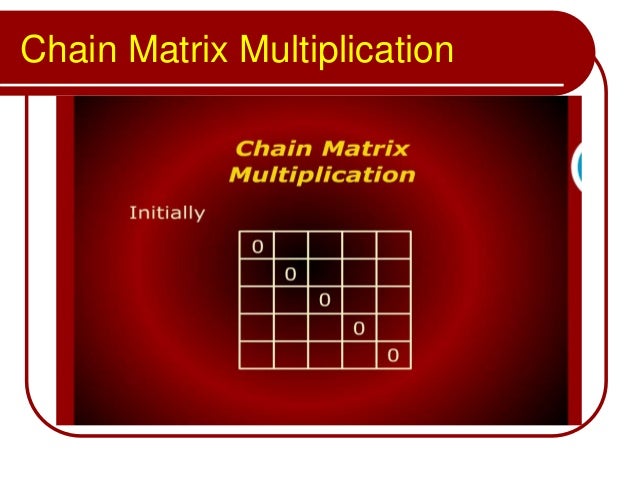 Chain Matrix Multiplication

Chain Matrix Multiplication

Initially

| 0 | | | | |
|---|---|---|---|---|
| | 0 | | | |
| | | 0 | | |
| | | | 0 | |
| | | | | 0 |